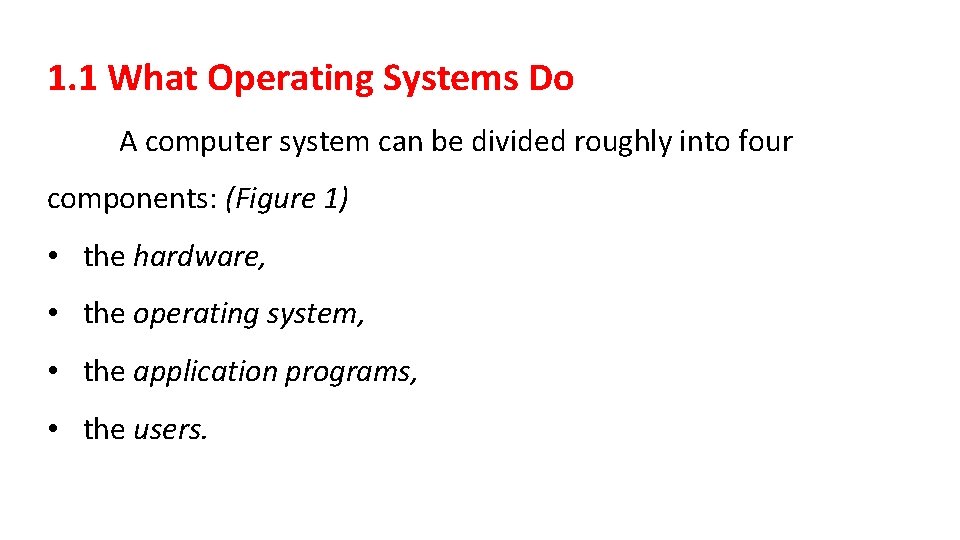 1.1 What Operating Systems Do

A computer system can be divided roughly into four components: (Figure 1)

• the hardware,
• the operating system,
• the application programs,
• the users.